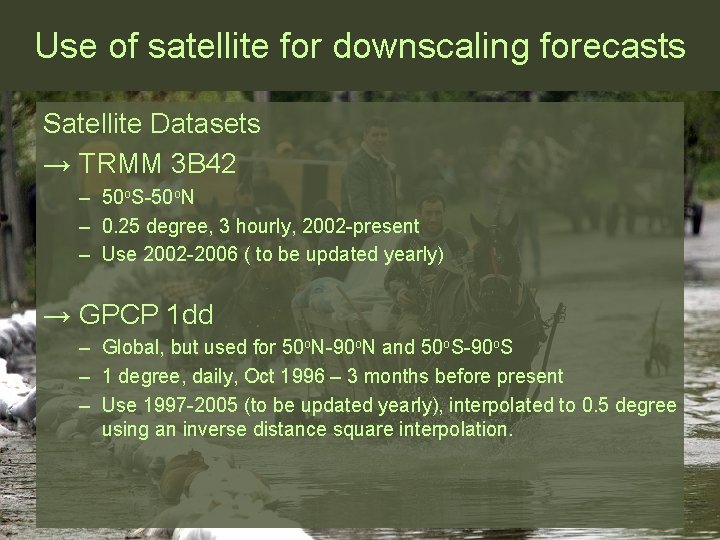 Use of satellite for downscaling forecasts

Satellite Datasets

→ TRMM 3B42

– 50ₒS-50ₒN
– 0.25 degree, 3 hourly, 2002-present
– Use 2002-2006 ( to be updated yearly)

→ GPCP 1dd

– Global, but used for 50ₒN-90ₒN and 50ₒS-90ₒS
– 1 degree, daily, Oct 1996 – 3 months before present
– Use 1997-2005 (to be updated yearly), interpolated to 0.5 degree using an inverse distance square interpolation.